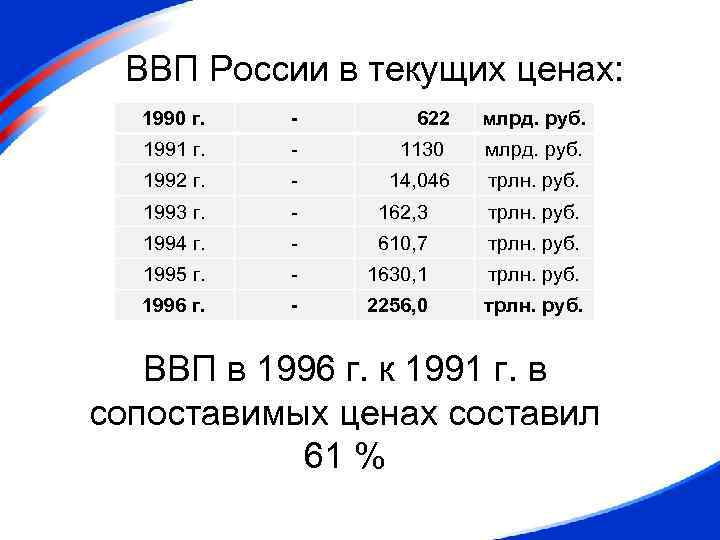 ВВП России в текущих ценах:

| 1990 г. | - | 622 | млрд. руб. |
|---|---|---|---|
| 1991 г. | - | 1130 | млрд. руб. |
| 1992 г. | - | 14,046 | трлн. руб. |
| 1993 г. | - | 162,3 | трлн. руб. |
| 1994 г. | - | 610,7 | трлн. руб. |
| 1995 г. | - | 1630,1 | трлн. руб. |
| 1996 г. | - | 2256,0 | трлн. руб. |

ВВП в 1996 г. к 1991 г. в сопоставимых ценах составил 61 %